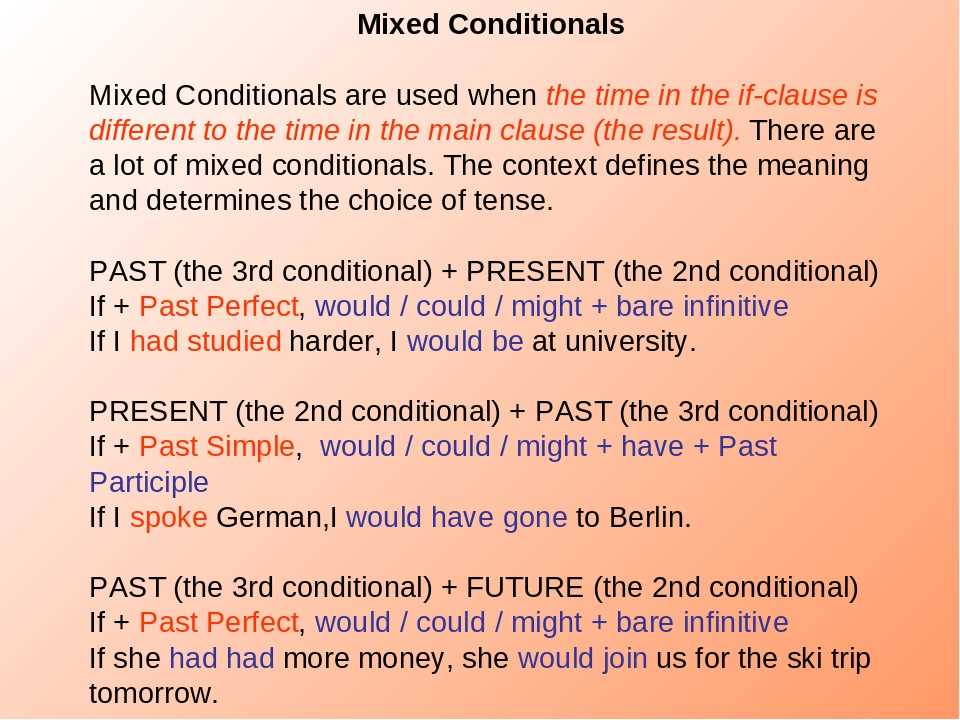 Mixed Conditionals

Mixed Conditionals are used when the time in the if-clause is different to the time in the main clause (the result). There are a lot of mixed conditionals. The context defines the meaning and determines the choice of tense.

PAST (the 3rd conditional) + PRESENT (the 2nd conditional)
If + Past Perfect, would / could / might + bare infinitive
If I had studied harder, I would be at university.

PRESENT (the 2nd conditional) + PAST (the 3rd conditional)
If + Past Simple, would / could / might + have + Past Participle
If I spoke German,I would have gone to Berlin.

PAST (the 3rd conditional) + FUTURE (the 2nd conditional)
If + Past Perfect, would / could / might + bare infinitive
If she had had more money, she would join us for the ski trip tomorrow.